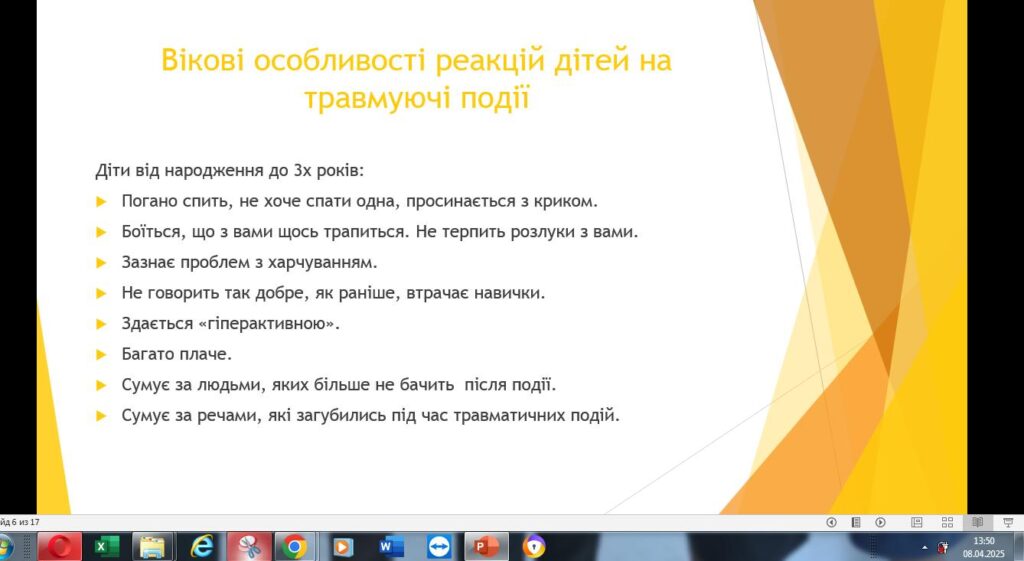 Вікові особливості реакцій дітей на травмуючі події

Діти від народження до 3х років:

Погано спить, не хоче спати одна, просинається з криком.

Боїться, що з вами щось трапиться. Не терпить розлуки з вами.

Зазнає проблем з харчуванням.

Не говорить так добре, як раніше, втрачає навички.

Здається «гіперактивною».

Багато плаче.

Сумує за людьми, яких більше не бачить після події.

Сумує за речами, які загубились під час травматичних подій.

йд 6 из 17

13:50
08.04.2025